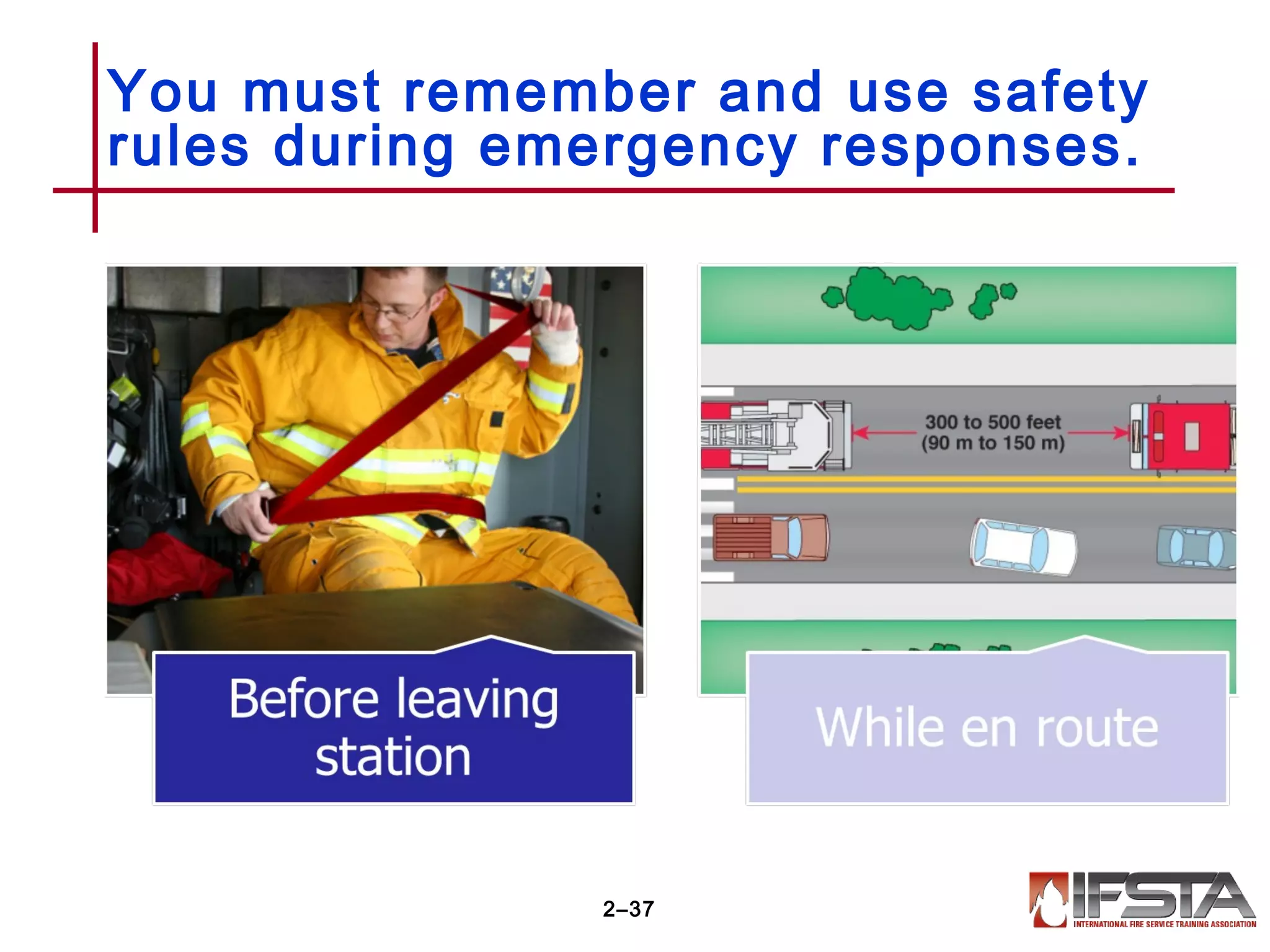 You must remember and use safety rules during emergency responses.

300 to 500 feet
(90 m to 150 m)

Before leaving station

While en route

2–37

IFSTA
INTERNATIONAL FIRE SERVICE TRAINING ASSOCIATION